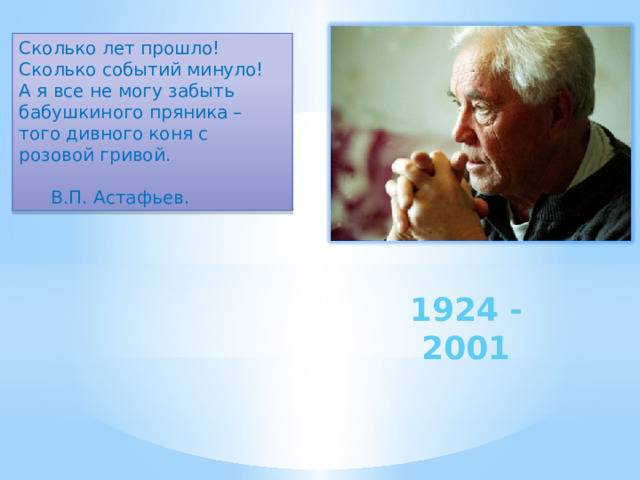 Сколько лет прошло! Сколько событий минуло! А я все не могу забыть бабушкиного пряника – того дивного коня с розовой гривой.

В.П. Астафьев.

1924 - 2001